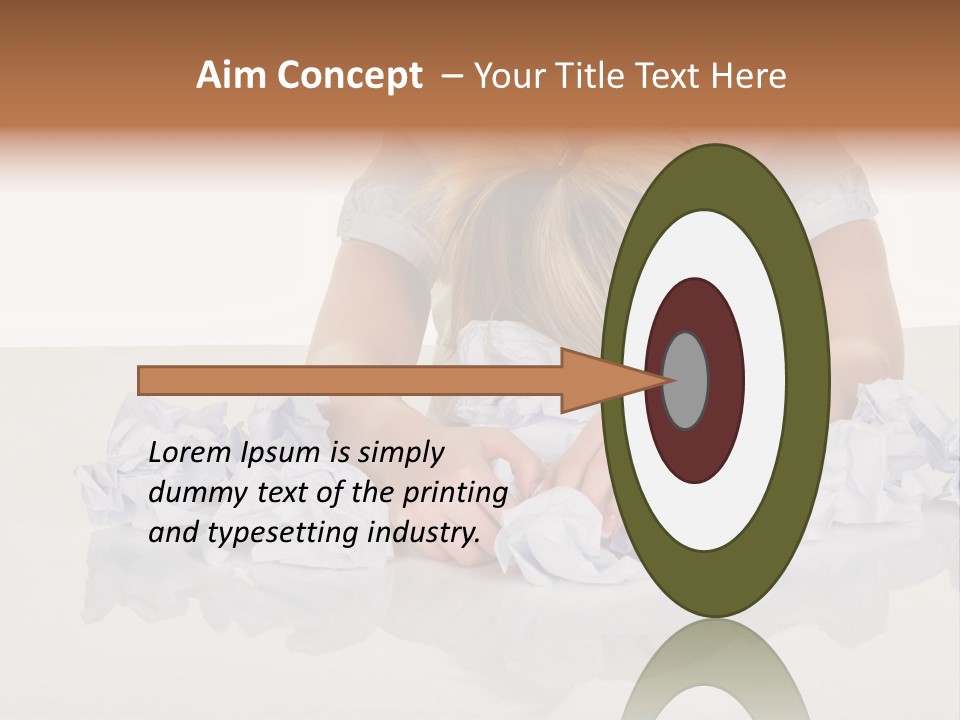 Aim Concept – Your Title Text Here

Lorem Ipsum is simply dummy text of the printing and typesetting industry.